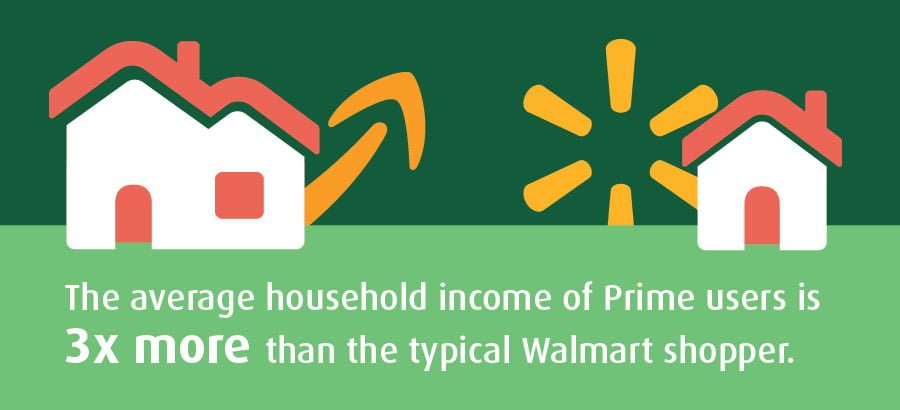 The average household income of Prime users is 3x more than the typical Walmart shopper.